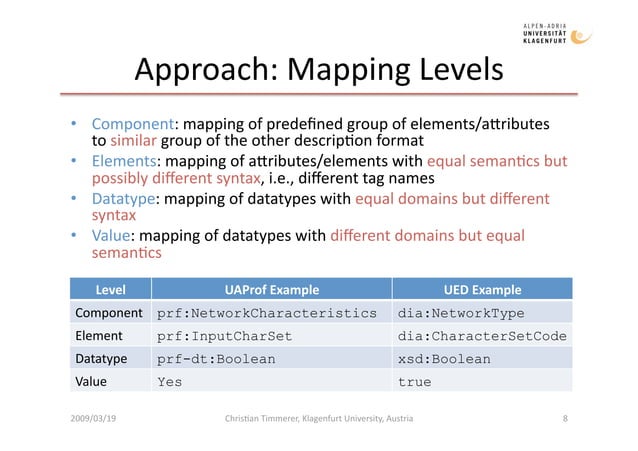 ALPEN-ADRIA
UNIVERSITÄT
KLAGENFURT

Approach: Mapping Levels

• Component: mapping of predefined group of elements/attributes to similar group of the other description format
• Elements: mapping of attributes/elements with equal semantics but possibly different syntax, i.e., different tag names
• Datatype: mapping of datatypes with equal domains but different syntax
• Value: mapping of datatypes with different domains but equal semantics

| Level | UAProf Example | UED Example |
|---|---|---|
| Component | prf:NetworkCharacteristics | dia:NetworkType |
| Element | prf:InputCharSet | dia:CharacterSetCode |
| Datatype | prf-dt:Boolean | xsd:Boolean |
| Value | Yes | true |

2009/03/19 Christian Timmerer, Klagenfurt University, Austria 8